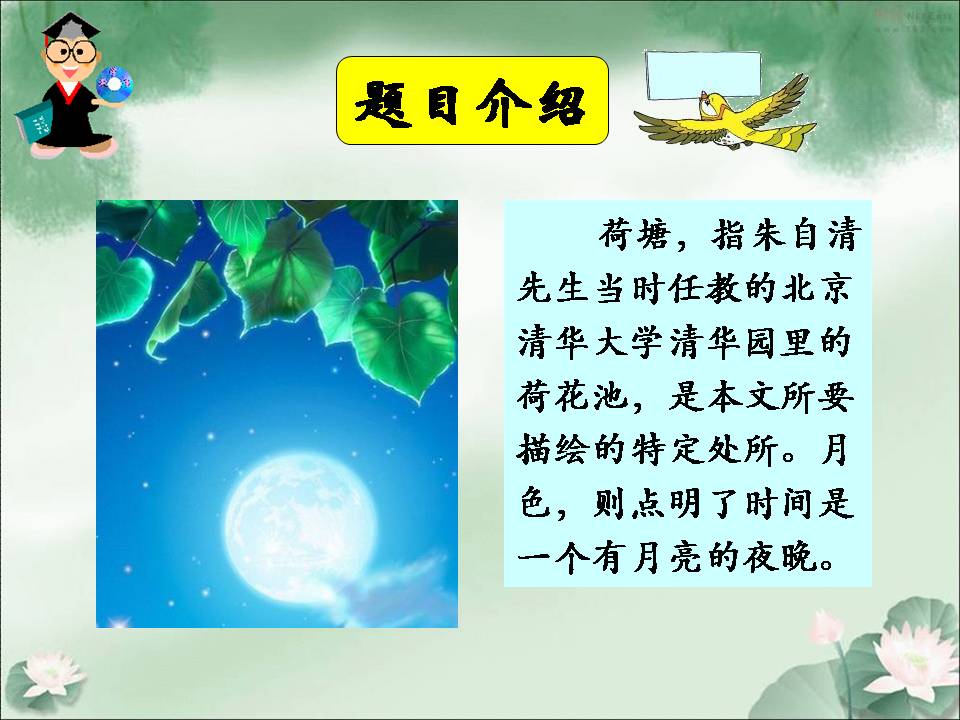 题目介绍

荷塘，指朱自清先生当时任教的北京清华大学清华园里的荷花池，是本文所要描绘的特定处所。月色，则点明了时间是一个有月亮的夜晚。